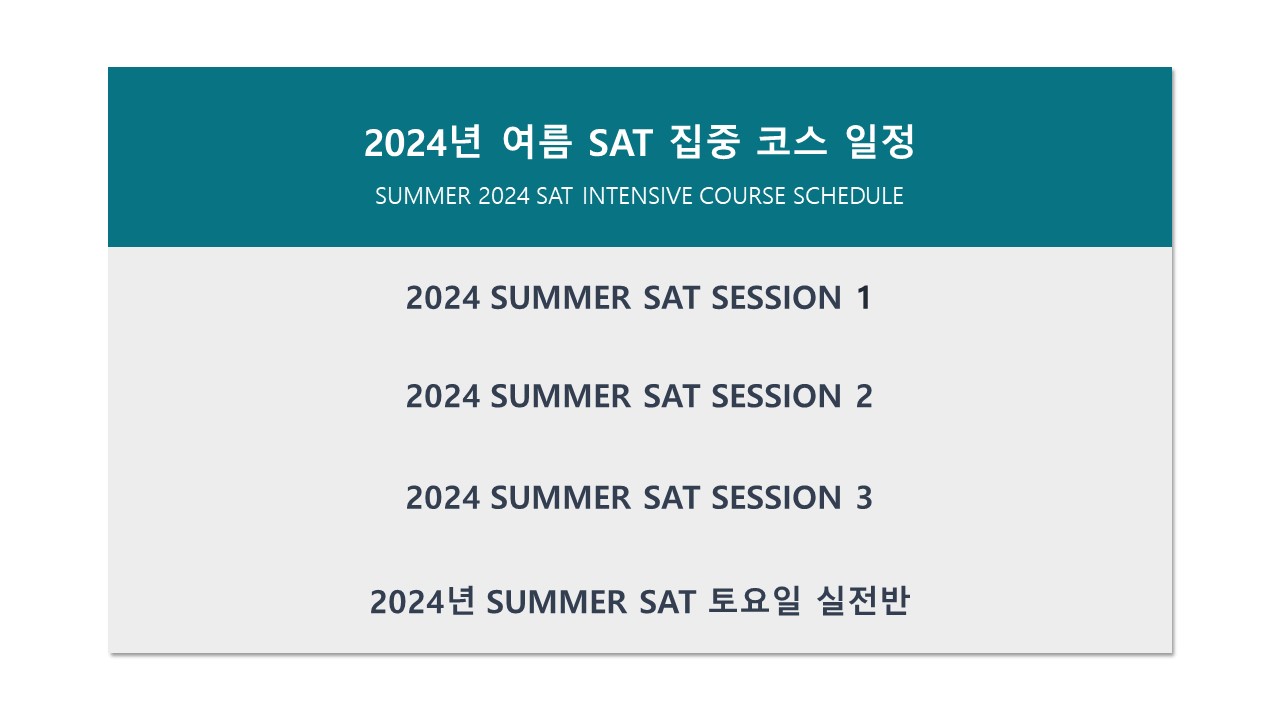 2024년 여름 SAT 집중 코스 일정

SUMMER 2024 SAT INTENSIVE COURSE SCHEDULE

2024 SUMMER SAT SESSION 1

2024 SUMMER SAT SESSION 2

2024 SUMMER SAT SESSION 3

2024년 SUMMER SAT 토요일 실전반